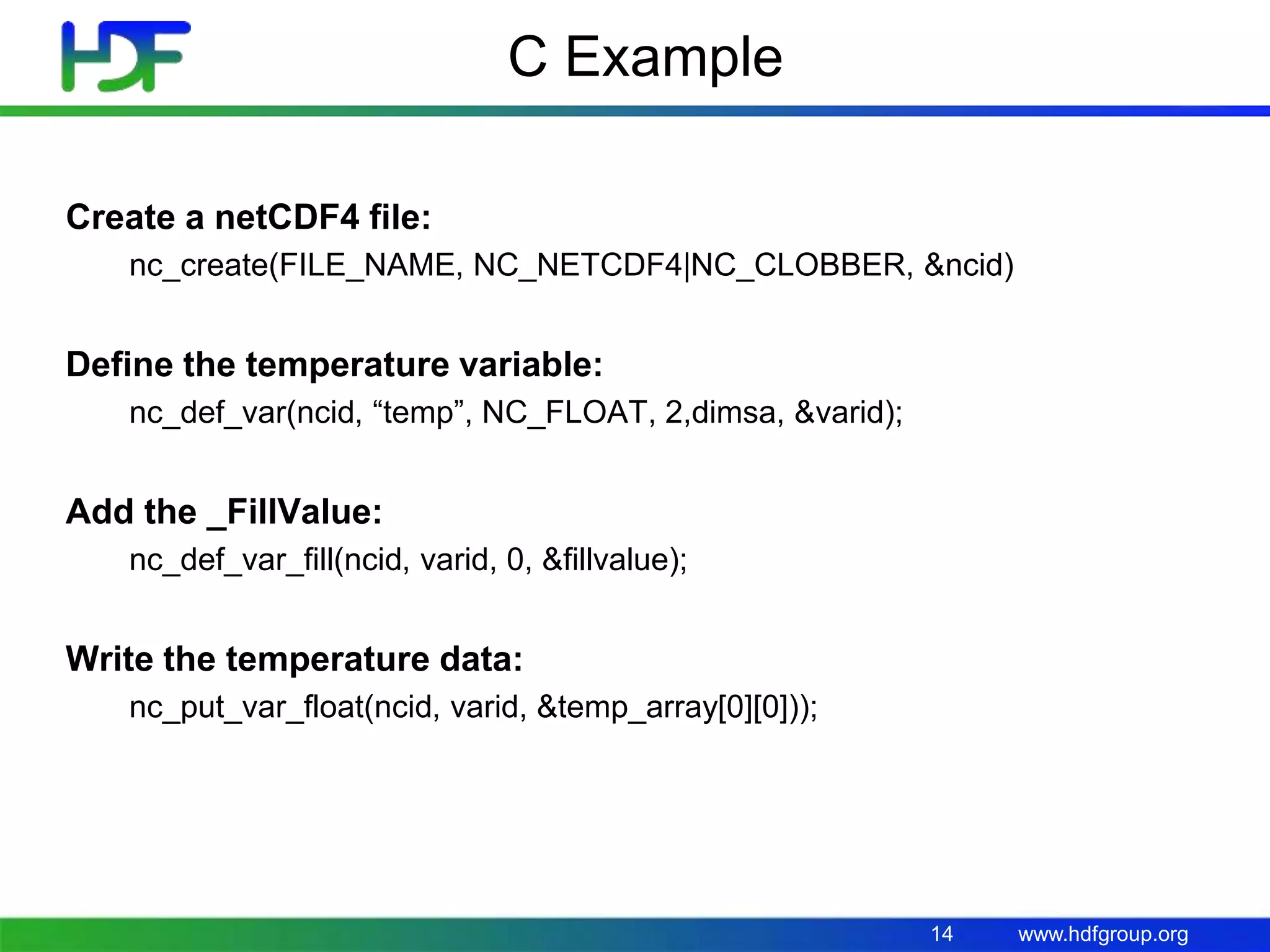 HDF

C Example

Create a netCDF4 file:

nc_create(FILE_NAME, NC_NETCDF4|NC_CLOBBER, &ncid)

Define the temperature variable:

nc_def_var(ncid, “temp”, NC_FLOAT, 2,dimsa, &varid);

Add the _FillValue:

nc_def_var_fill(ncid, varid, 0, &fillvalue);

Write the temperature data:

nc_put_var_float(ncid, varid, &temp_array[0][0]));

14 www.hdfgroup.org